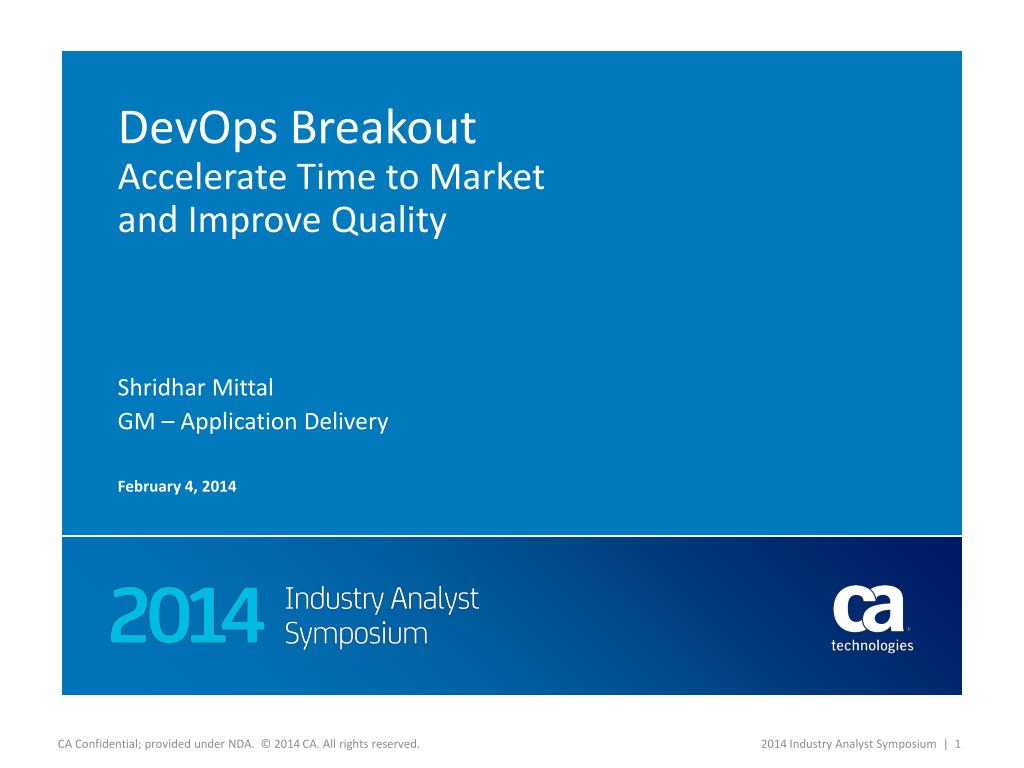 DevOps Breakout
Accelerate Time to Market and Improve Quality

Shridhar Mittal
GM – Application Delivery

February 4, 2014

2014 Industry Analyst Symposium

ca technologies

CA Confidential; provided under NDA. © 2014 CA. All rights reserved.

2014 Industry Analyst Symposium | 1